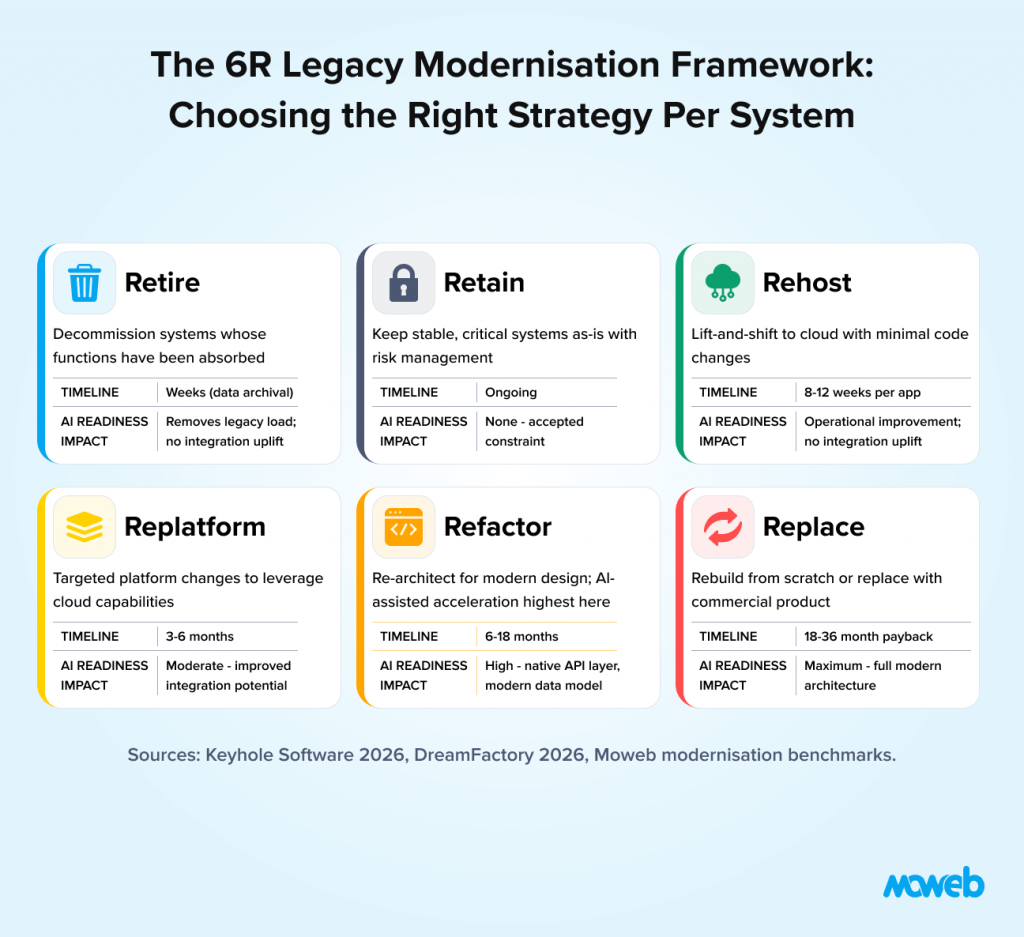 The 6R Legacy Modernisation Framework: Choosing the Right Strategy Per System

Retire

Decommission systems whose functions have been absorbed

| TIMELINE | Weeks (data archival) |
|---|---|
| AI READINESS IMPACT | Removes legacy load; no integration uplift |

Retain

Keep stable, critical systems as-is with risk management

| TIMELINE | Ongoing |
|---|---|
| AI READINESS IMPACT | None - accepted constraint |

Rehost

Lift-and-shift to cloud with minimal code changes

| TIMELINE | 8-12 weeks per app |
|---|---|
| AI READINESS IMPACT | Operational improvement; no integration uplift |

Replatform

Targeted platform changes to leverage cloud capabilities

| TIMELINE | 3-6 months |
|---|---|
| AI READINESS IMPACT | Moderate - improved integration potential |

Refactor

Re-architect for modern design; AI-assisted acceleration highest here

| TIMELINE | 6-18 months |
|---|---|
| AI READINESS IMPACT | High - native API layer, modern data model |

Replace

Rebuild from scratch or replace with commercial product

| TIMELINE | 18-36 month payback |
|---|---|
| AI READINESS IMPACT | Maximum - full modern architecture |

Sources: Keyhole Software 2026, DreamFactory 2026, Moweb modernisation benchmarks.

moweb